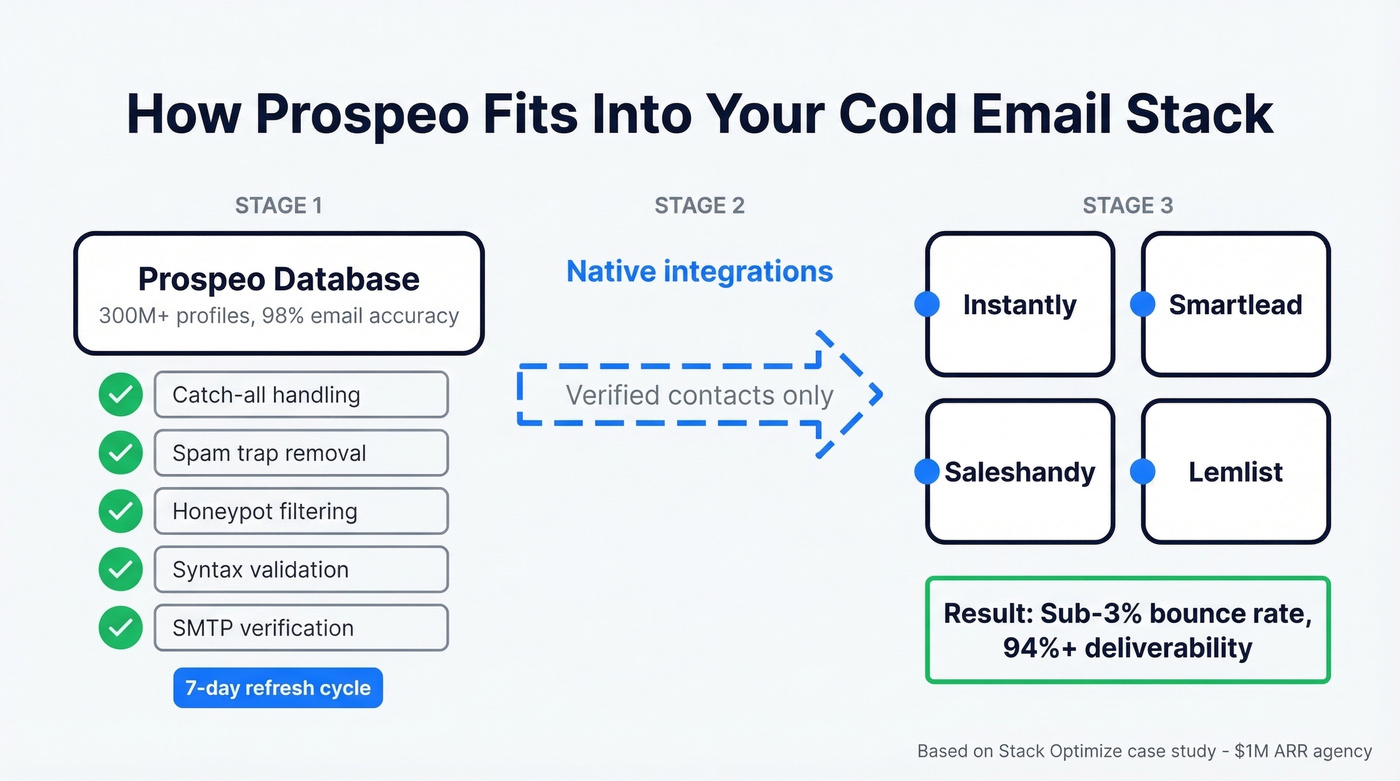 How Prospeo Fits Into Your Cold Email Stack

STAGE 1

Prospeo Database
300M+ profiles, 98% email accuracy

Catch-all handling

Spam trap removal

Honeypot filtering

Syntax validation

SMTP verification

7-day refresh cycle

STAGE 2

Native integrations

Verified contacts only

STAGE 3

Instantly

Smartlead

Saleshandy

Lemlist

Result: Sub-3% bounce rate, 94%+ deliverability

Based on Stack Optimize case study - $1M ARR agency